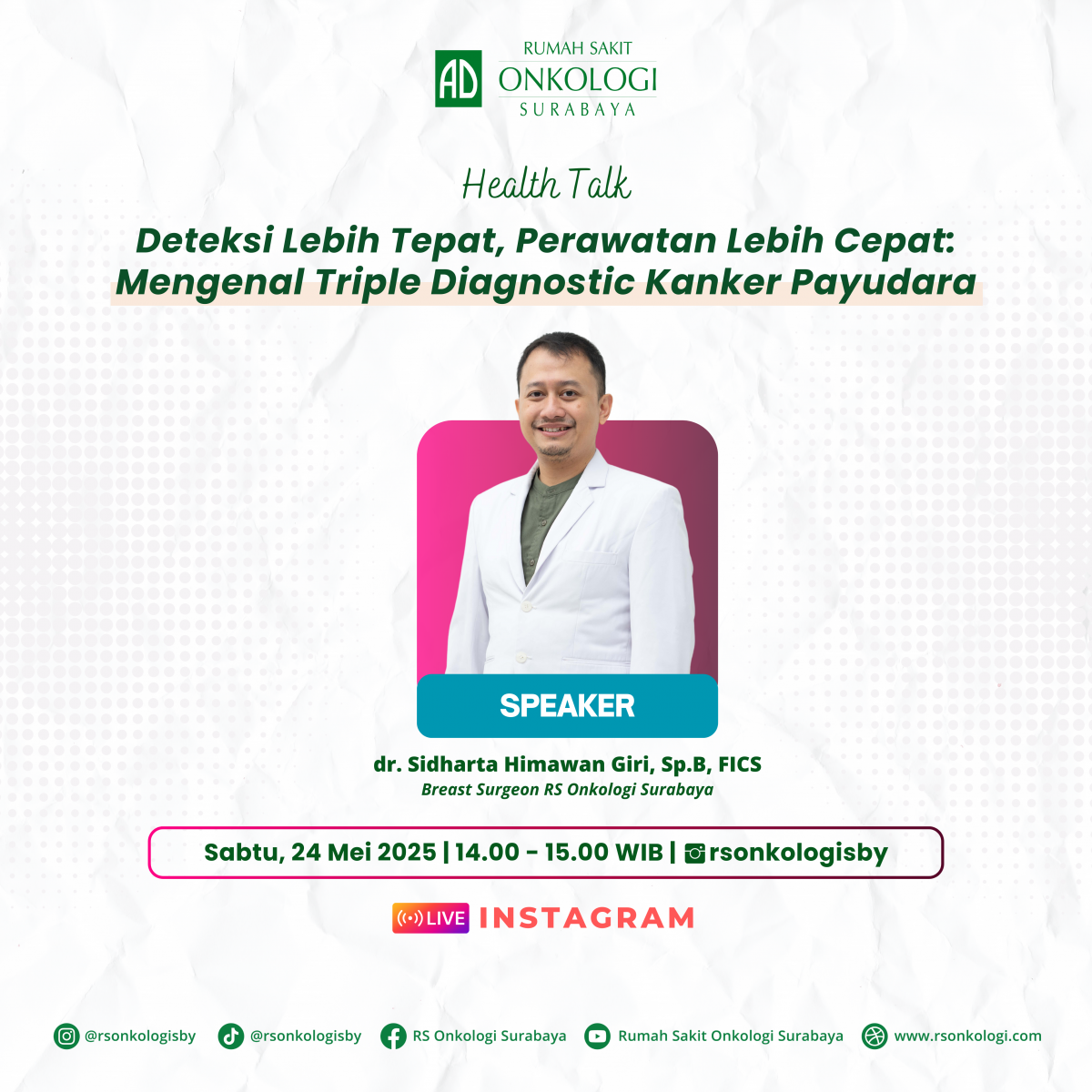 AD RUMAH SAKIT ONKOLOGI SURABAYA

Health Talk

Deteksi Lebih Tepat, Perawatan Lebih Cepat: Mengenal Triple Diagnostic Kanker Payudara

SPEAKER

dr. Sidharta Himawan Giri, Sp.B, FICS
Breast Surgeon RS Onkologi Surabaya

Sabtu, 24 Mei 2025 | 14.00 - 15.00 WIB | rsonkologisby

LIVE INSTAGRAM

@rsonkologisby @rsonkologisby RS Onkologi Surabaya Rumah Sakit Onkologi Surabaya www.rsonkologi.com